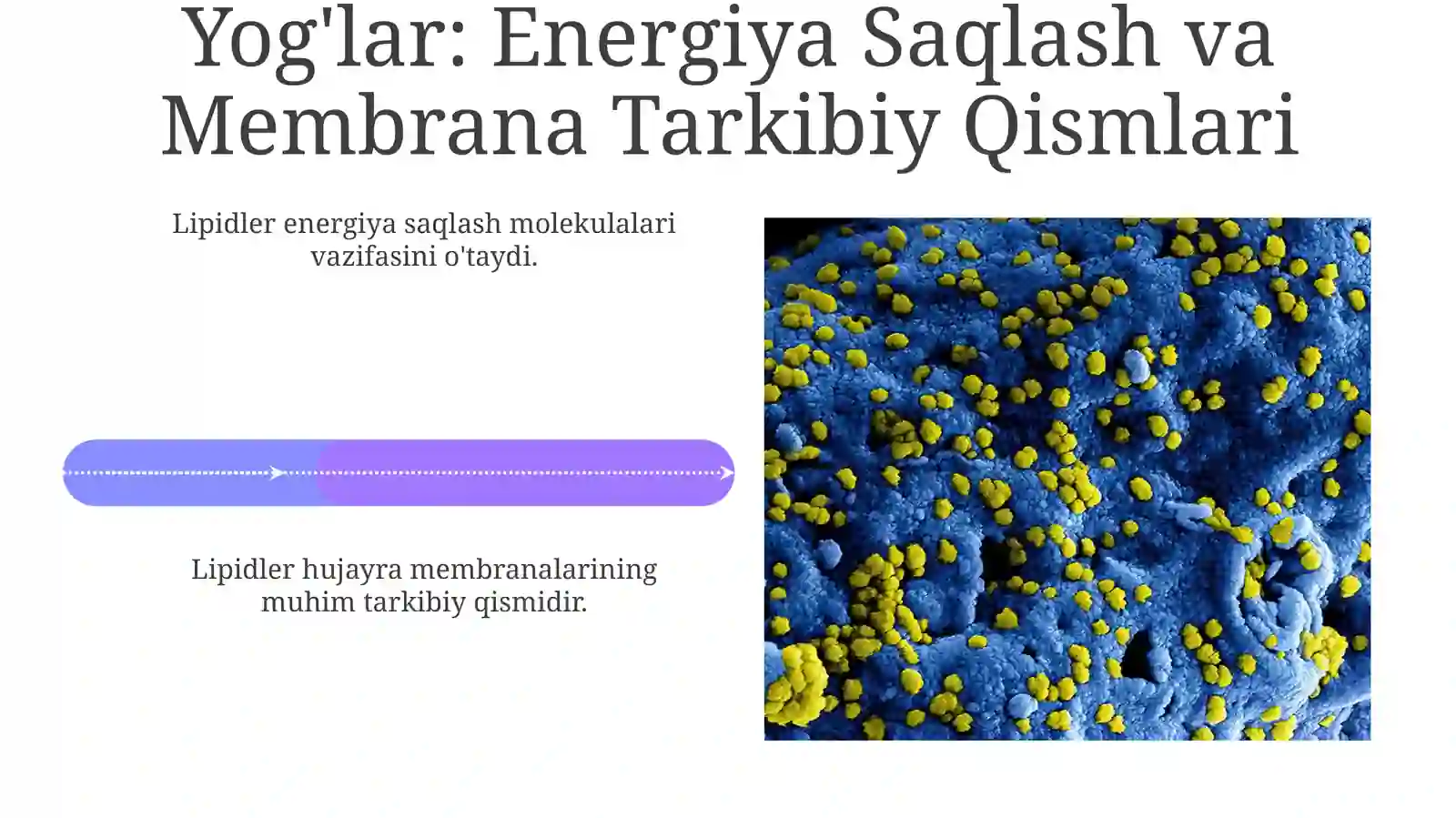 Yog'lar: Energiya Saqlash va Membrana Tarkibiy Qismlari

Lipidler energiya saqlash molekulalari vazifasini o'taydi.

Lipidler hujayra membranalarining muhim tarkibiy qismidir.